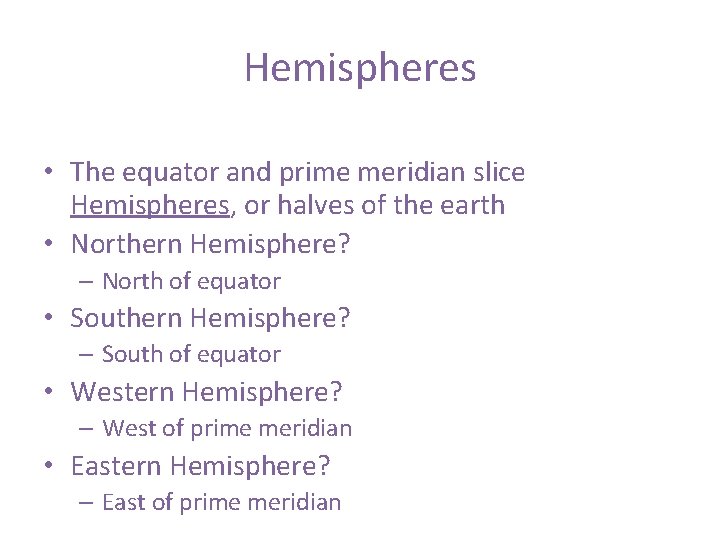 Hemispheres

• The equator and prime meridian slice Hemispheres, or halves of the earth
• Northern Hemisphere?
– North of equator
• Southern Hemisphere?
– South of equator
• Western Hemisphere?
– West of prime meridian
• Eastern Hemisphere?
– East of prime meridian